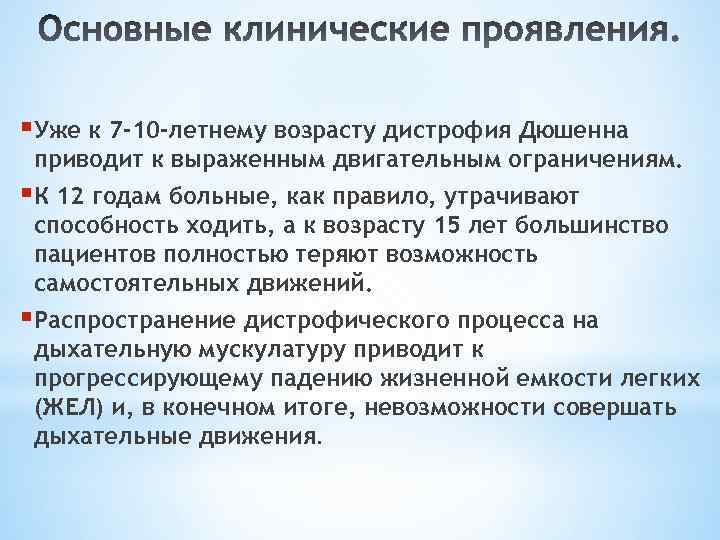 Основные клинические проявления.

Уже к 7-10-летнему возрасту дистрофия Дюшенна приводит к выраженным двигательным ограничениям.

К 12 годам больные, как правило, утрачивают способность ходить, а к возрасту 15 лет большинство пациентов полностью теряют возможность самостоятельных движений.

Распространение дистрофического процесса на дыхательную мускулатуру приводит к прогрессирующему падению жизненной емкости легких (ЖЕЛ) и, в конечном итоге, невозможности совершать дыхательные движения.